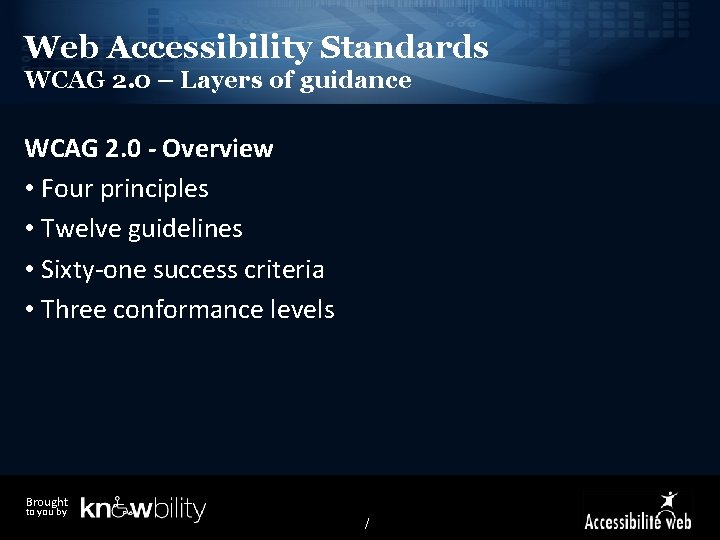 Web Accessibility Standards
WCAG 2.0 – Layers of guidance

WCAG 2.0 - Overview

• Four principles
• Twelve guidelines
• Sixty-one success criteria
• Three conformance levels

Brought to you by knowbility

/

Accessibilité web